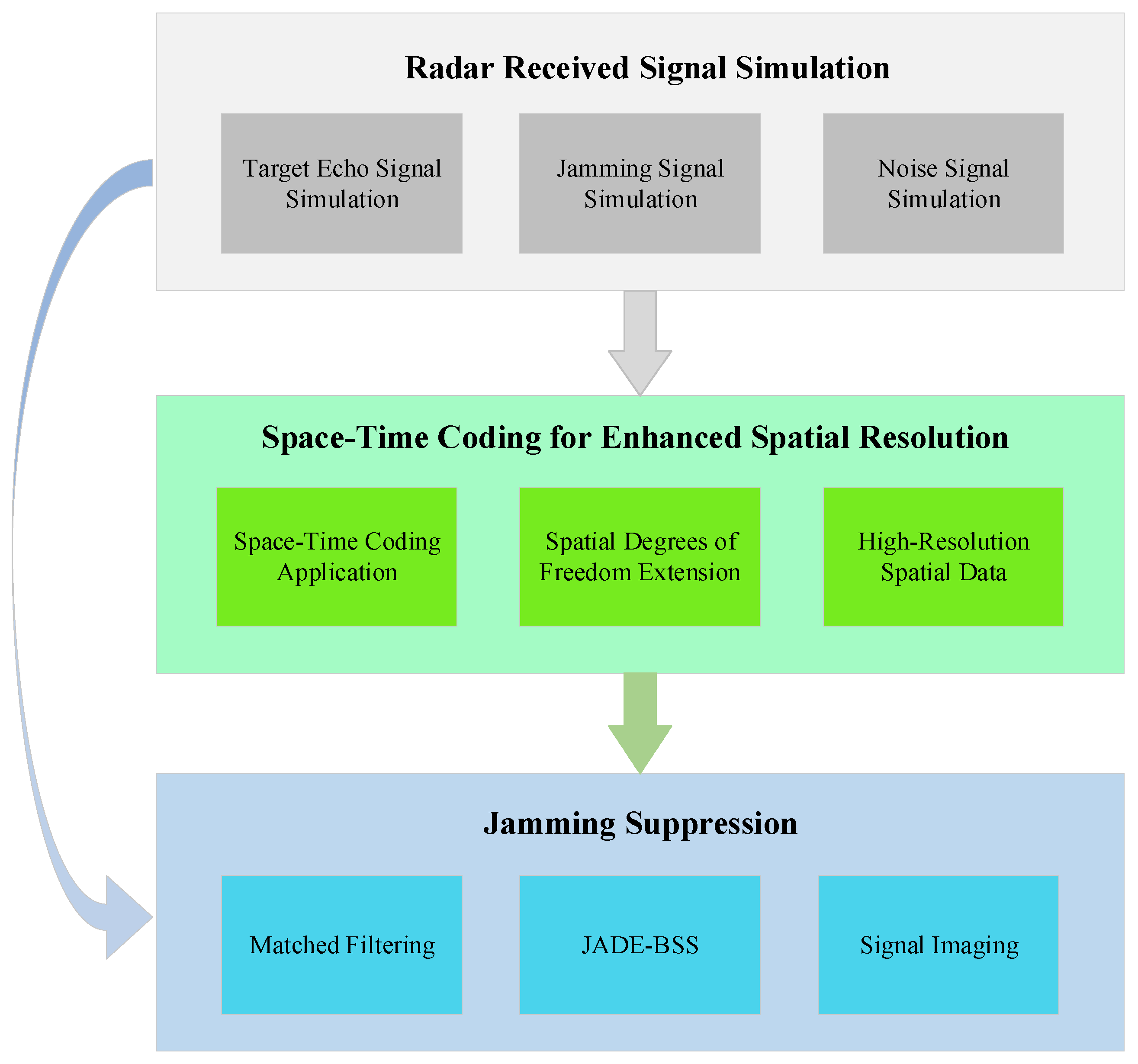 Radar Received Signal Simulation

Target Echo Signal Simulation

Jamming Signal Simulation

Noise Signal Simulation

Space-Time Coding for Enhanced Spatial Resolution

Space-Time Coding Application

Spatial Degrees of Freedom Extension

High-Resolution Spatial Data

Jamming Suppression

Matched Filtering

JADE-BSS

Signal Imaging